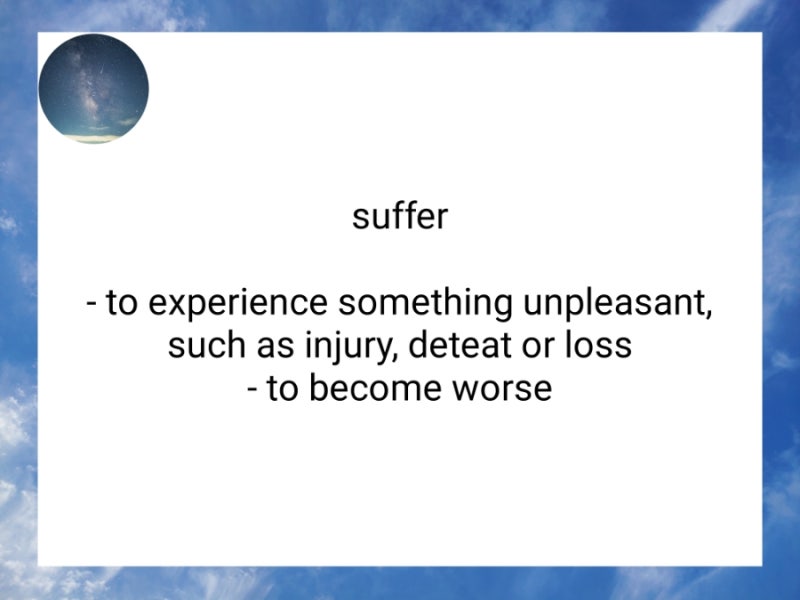 suffer

- to experience something unpleasant, such as injury, deteat or loss
- to become worse